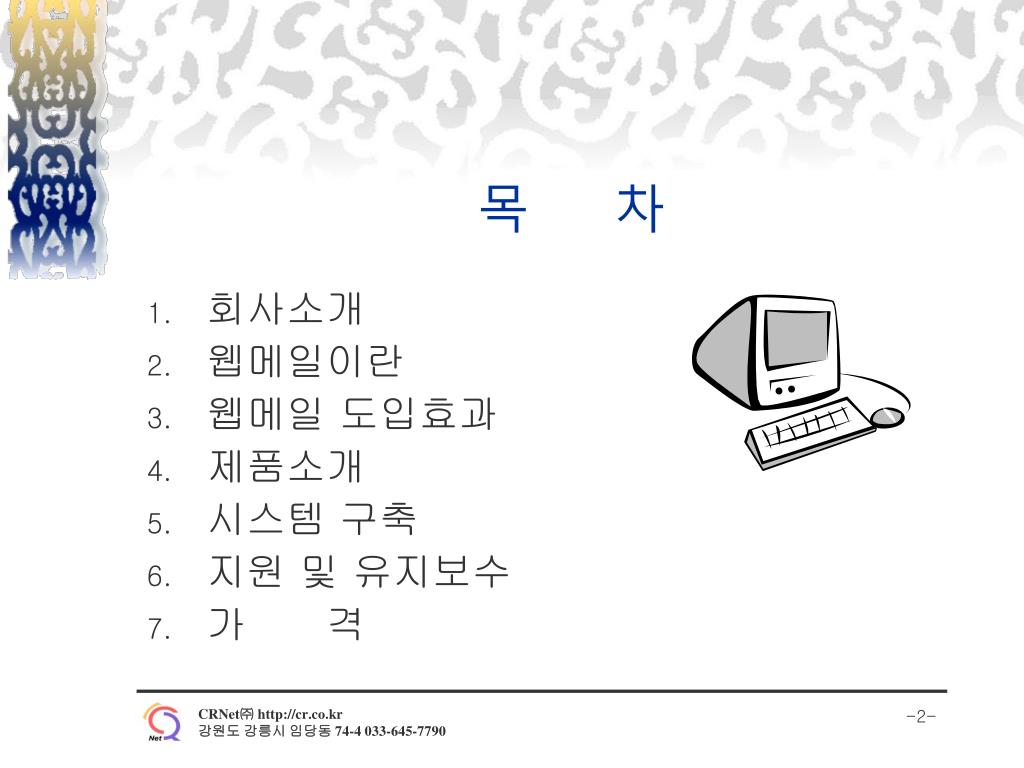 목 차

1. 회사소개
2. 웹메일이란
3. 웹메일 도입효과
4. 제품소개
5. 시스템 구축
6. 지원 및 유지보수
7. 가 격

Net

CRNet㈜ http://cr.co.kr
강원도 강릉시 임당동 74-4 033-645-7790

-2-